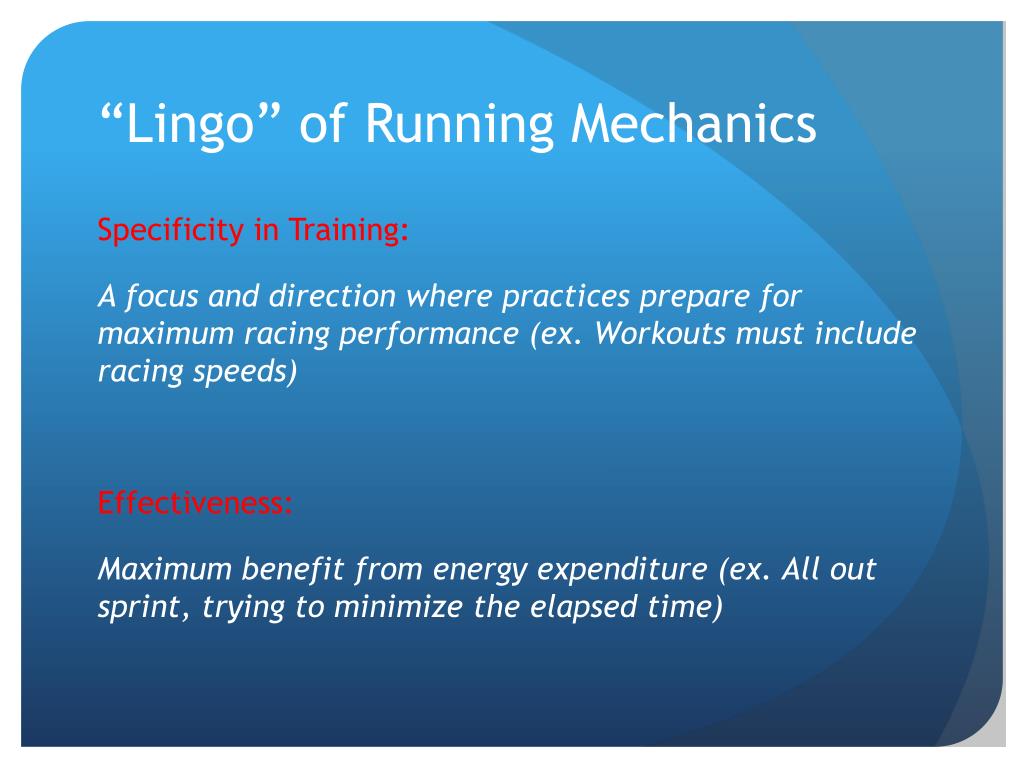 “Lingo” of Running Mechanics

Specificity in Training:

A focus and direction where practices prepare for maximum racing performance (ex. Workouts must include racing speeds)

Effectiveness:

Maximum benefit from energy expenditure (ex. All out sprint, trying to minimize the elapsed time)